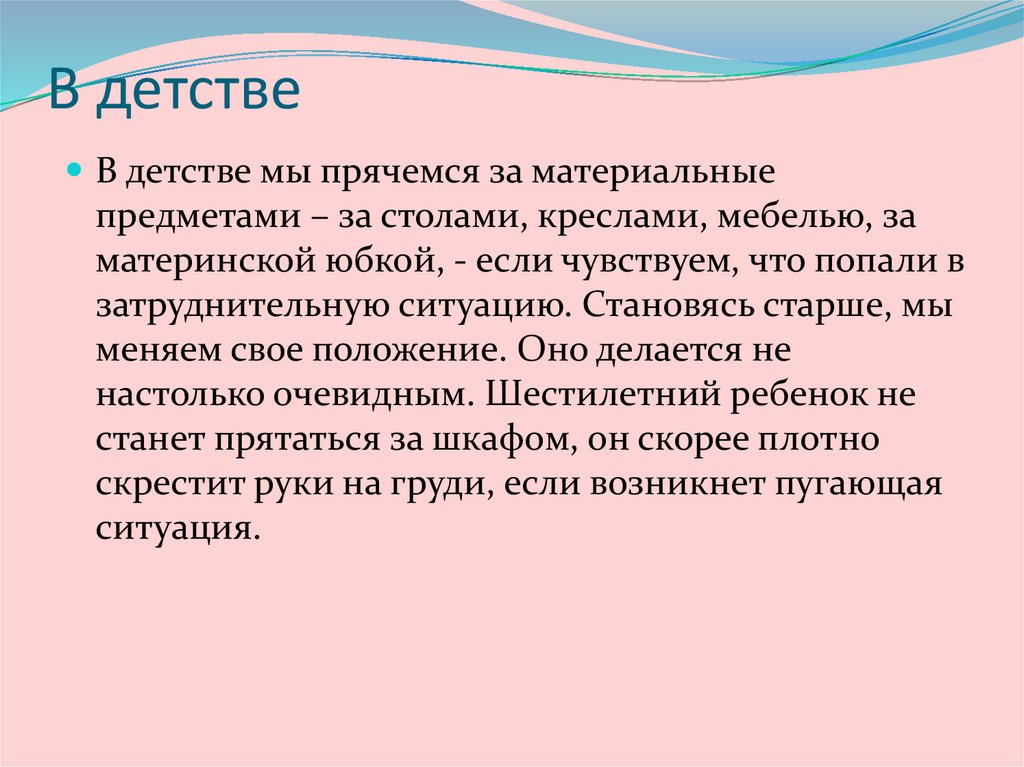 В детстве

В детстве мы прячемся за материальные предметами – за столами, креслами, мебелью, за материнской юбкой, - если чувствуем, что попали в затруднительную ситуацию. Становясь старше, мы меняем свое положение. Оно делается не настолько очевидным. Шестилетний ребенок не станет прятаться за шкафом, он скорее плотно скрестит руки на груди, если возникнет пугающая ситуация.